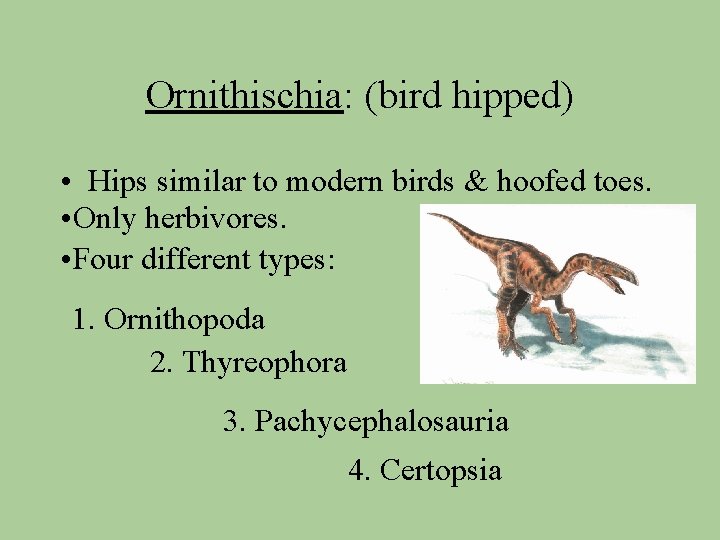 Ornithischia: (bird hipped)

• Hips similar to modern birds & hoofed toes.
•Only herbivores.
•Four different types:

1. Ornithopoda
2. Thyreophora
3. Pachycephalosauria
4. Certopsia